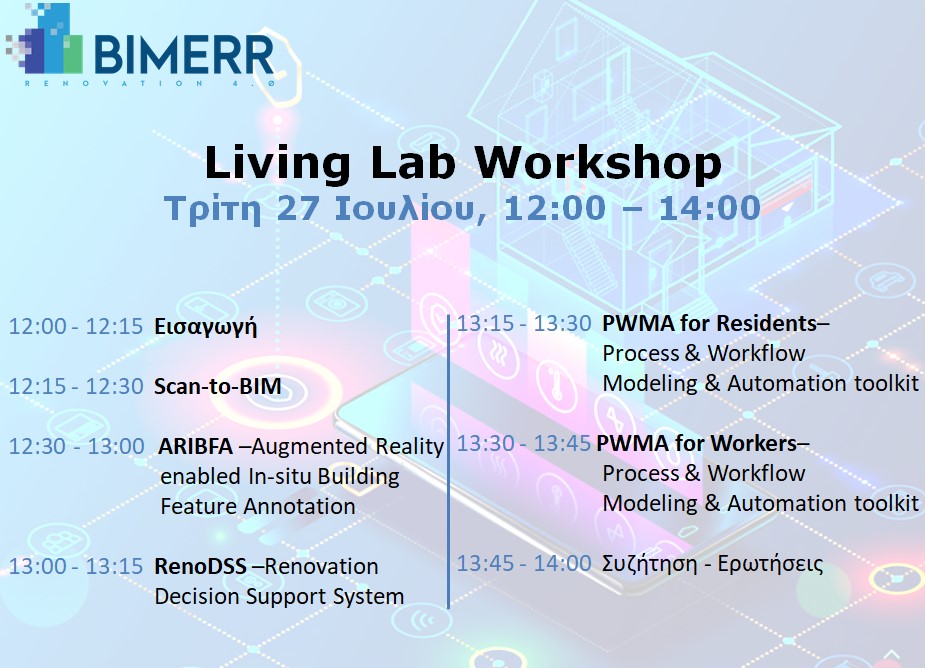 BIMERR
RENOVATION 4.0

Living Lab Workshop
Τρίτη 27 Ιουλίου, 12:00 – 14:00

12:00 - 12:15 Εισαγωγή

12:15 - 12:30 Scan-to-BIM

12:30 - 13:00 ARIBFA –Augmented Reality enabled In-situ Building Feature Annotation

13:00 - 13:15 RenoDSS –Renovation Decision Support System

13:15 - 13:30 PWMA for Residents– Process & Workflow Modeling & Automation toolkit

13:30 - 13:45 PWMA for Workers– Process & Workflow Modeling & Automation toolkit

13:45 - 14:00 Συζήτηση - Ερωτήσεις